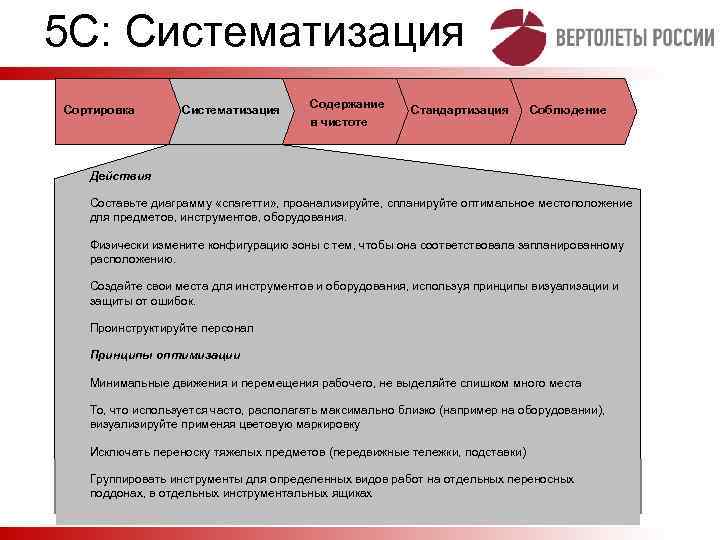 5С: Систематизация

ВЕРТОЛЕТЫ РОССИИ

Сортировка

Систематизация

Содержание в чистоте

Стандартизация

Соблюдение

Действия

Составьте диаграмму «спагетти», проанализируйте, спланируйте оптимальное местоположение для предметов, инструментов, оборудования.

Физически измените конфигурацию зоны с тем, чтобы она соответствовала запланированному расположению.

Создайте свои места для инструментов и оборудования, используя принципы визуализации и защиты от ошибок.

Проинструктируйте персонал

Принципы оптимизации

Минимальные движения и перемещения рабочего, не выделяйте слишком много места

То, что используется часто, располагать максимально близко (например на оборудовании), визуализируйте применяя цветовую маркировку

Исключать переноску тяжелых предметов (передвижные тележки, подставки)

Группировать инструменты для определенных видов работ на отдельных переносных поддонах, в отдельных инструментальных ящиках